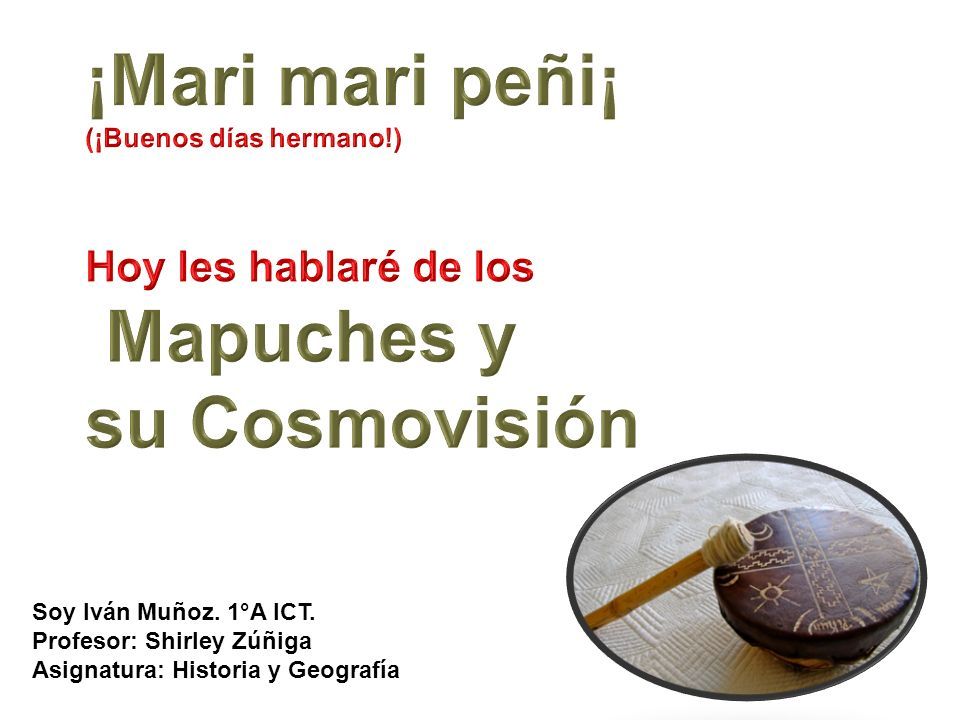 ¡Mari mari peñi¡
(¡Buenos días hermano!)

Hoy les hablaré de los
Mapuches y
su Cosmovisión

Soy Iván Muñoz. 1°A ICT.
Profesor: Shirley Zúñiga
Asignatura: Historia y Geografía